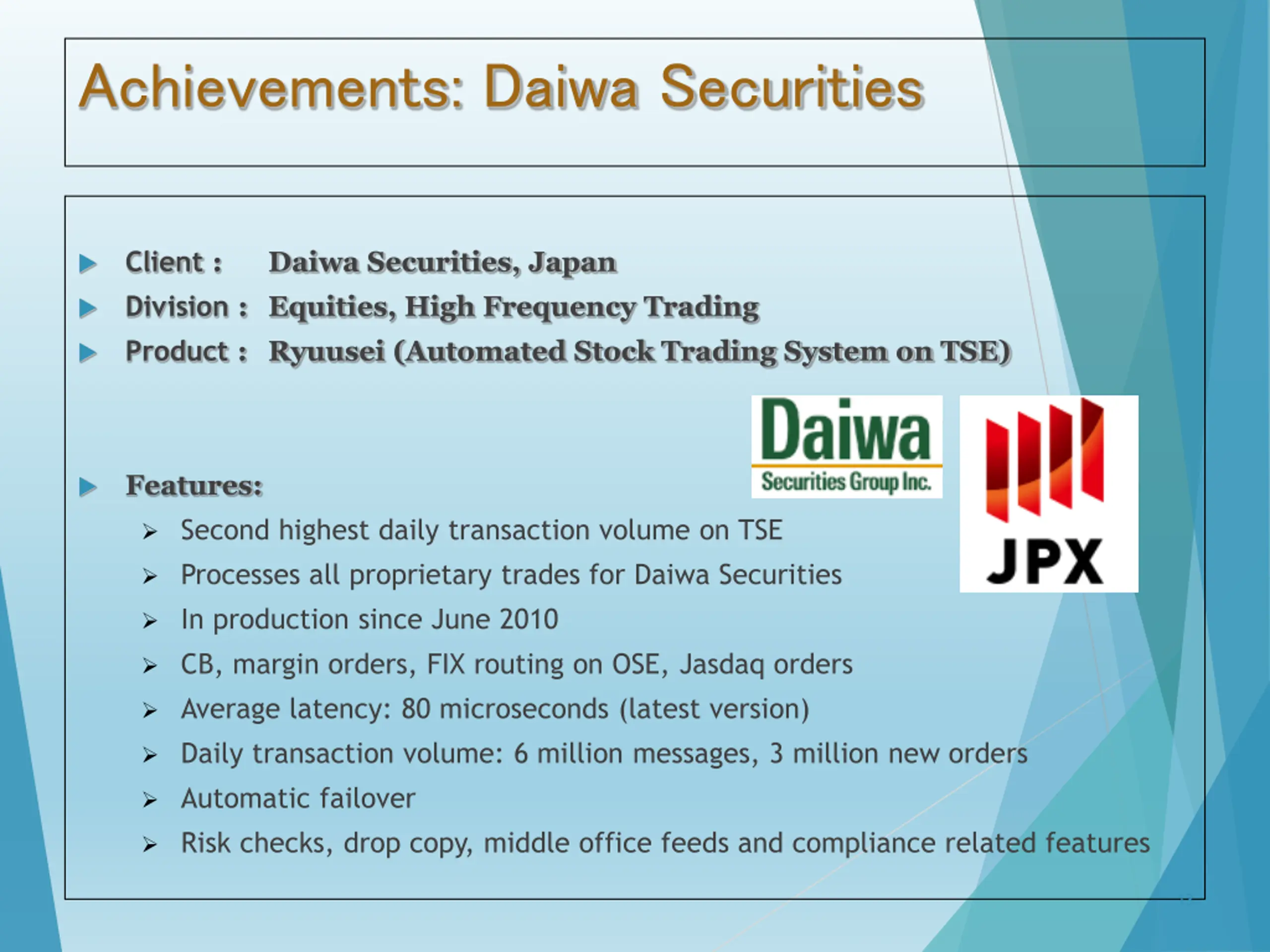 Achievements: Daiwa Securities

Client : Daiwa Securities, Japan
Division : Equities, High Frequency Trading
Product : Ryuusei (Automated Stock Trading System on TSE)

Daiwa
Securities Group Inc.

JPX

Features:
Second highest daily transaction volume on TSE
Processes all proprietary trades for Daiwa Securities
In production since June 2010
CB, margin orders, FIX routing on OSE, Jasdaq orders
Average latency: 80 microseconds (latest version)
Daily transaction volume: 6 million messages, 3 million new orders
Automatic failover
Risk checks, drop copy, middle office feeds and compliance related features